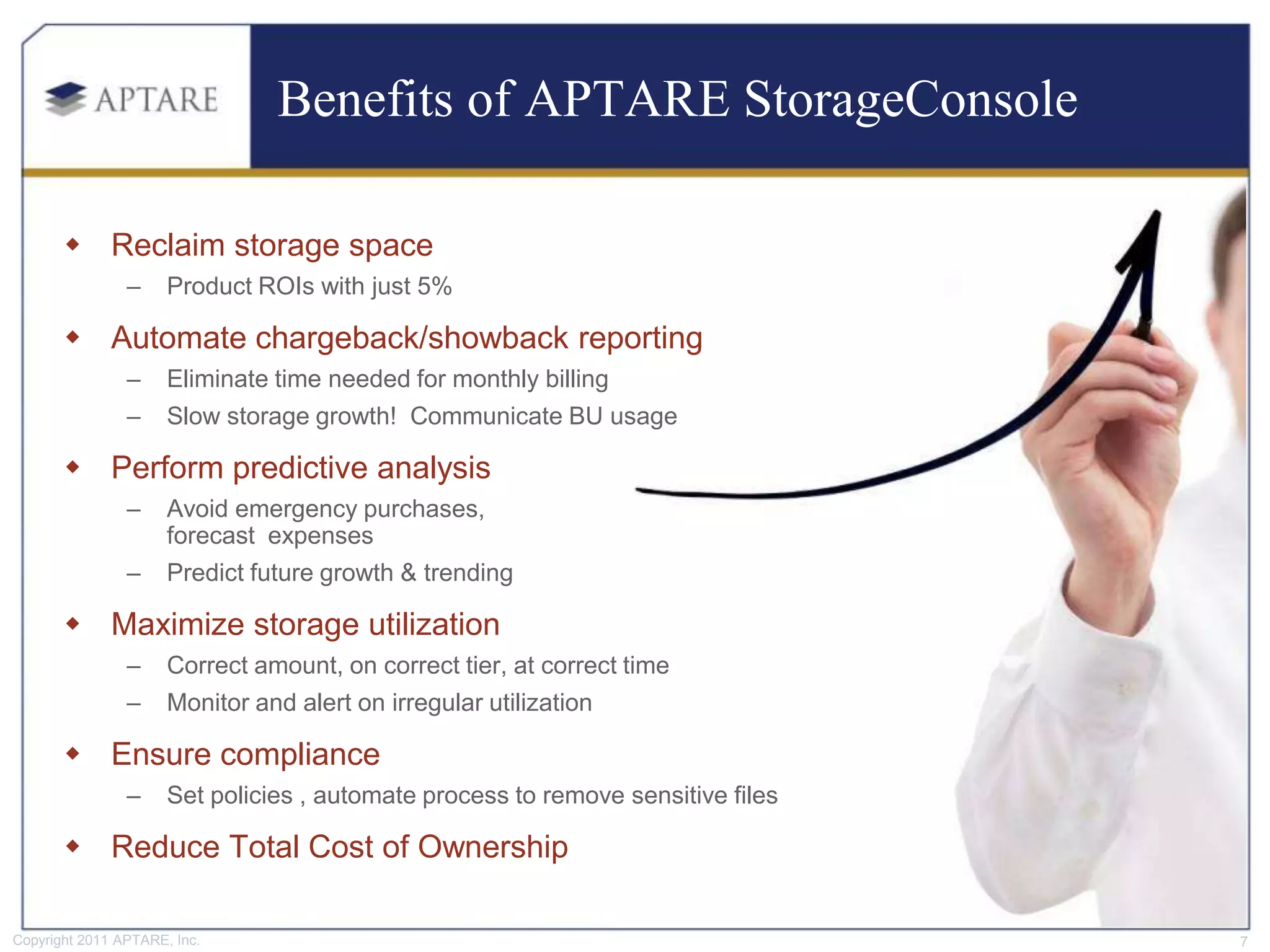 APTARE

Benefits of APTARE StorageConsole

◆ Reclaim storage space
– Product ROIs with just 5%

◆ Automate chargeback/showback reporting
– Eliminate time needed for monthly billing
– Slow storage growth! Communicate BU usage

◆ Perform predictive analysis
– Avoid emergency purchases, forecast expenses
– Predict future growth & trending

◆ Maximize storage utilization
– Correct amount, on correct tier, at correct time
– Monitor and alert on irregular utilization

◆ Ensure compliance
– Set policies , automate process to remove sensitive files

◆ Reduce Total Cost of Ownership

Copyright 2011 APTARE, Inc.

7